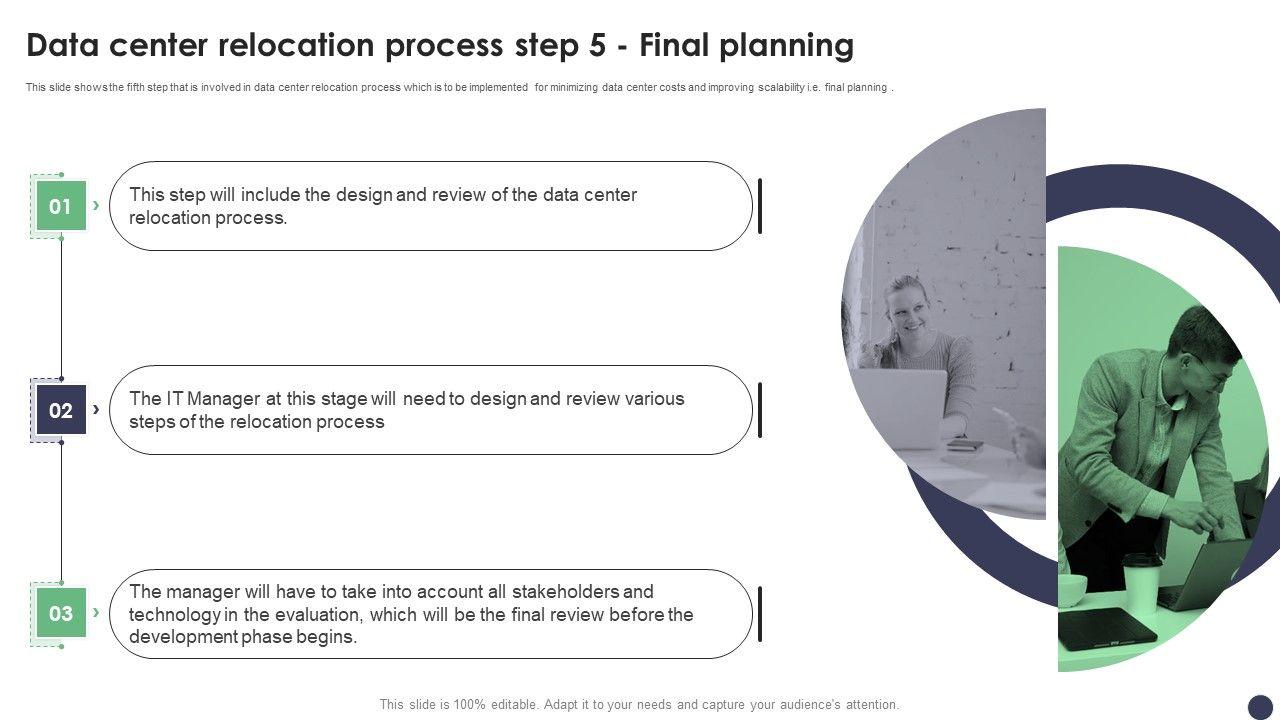 Data center relocation process step 5 - Final planning

This slide shows the fifth step that is involved in data center relocation process which is to be implemented for minimizing data center costs and improving scalability i.e. final planning .

01

This step will include the design and review of the data center relocation process.

02

The IT Manager at this stage will need to design and review various steps of the relocation process

03

The manager will have to take into account all stakeholders and technology in the evaluation, which will be the final review before the development phase begins.

This slide is 100% editable. Adapt it to your needs and capture your audience's attention.